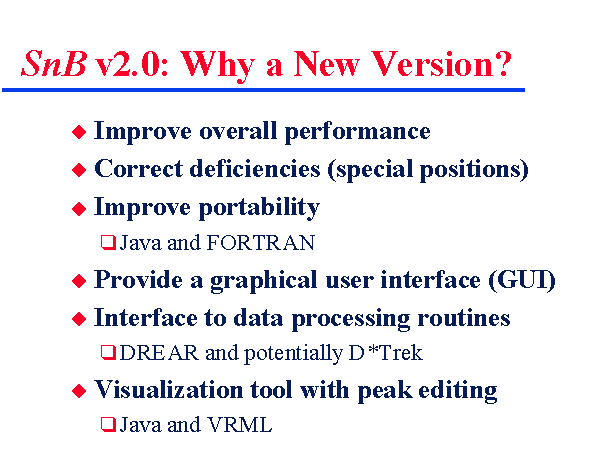 SnB v2.0: Why a New Version?

◆ Improve overall performance
◆ Correct deficiencies (special positions)
◆ Improve portability
❑ Java and FORTRAN
◆ Provide a graphical user interface (GUI)
◆ Interface to data processing routines
❑ DREAR and potentially D*Trek
◆ Visualization tool with peak editing
❑ Java and VRML